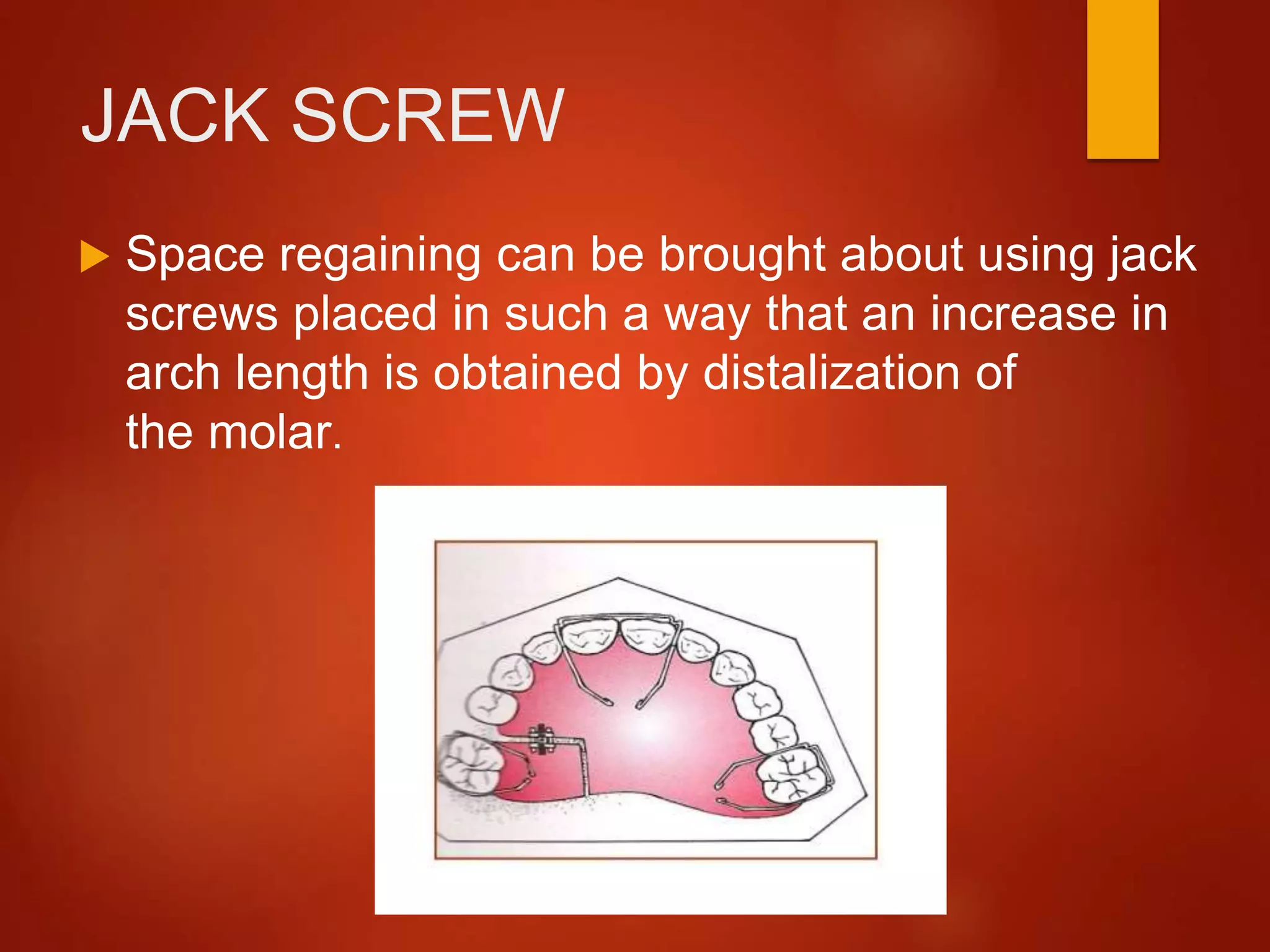 JACK SCREW

Space regaining can be brought about using jack screws placed in such a way that an increase in arch length is obtained by distalization of the molar.